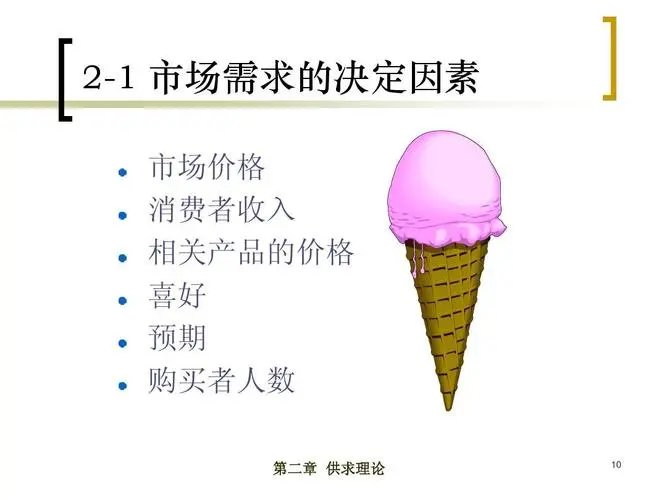 2-1 市场需求的决定因素

- 市场价格
- 消费者收入
- 相关产品的价格
- 喜好
- 预期
- 购买者人数

第二章 供求理论

10